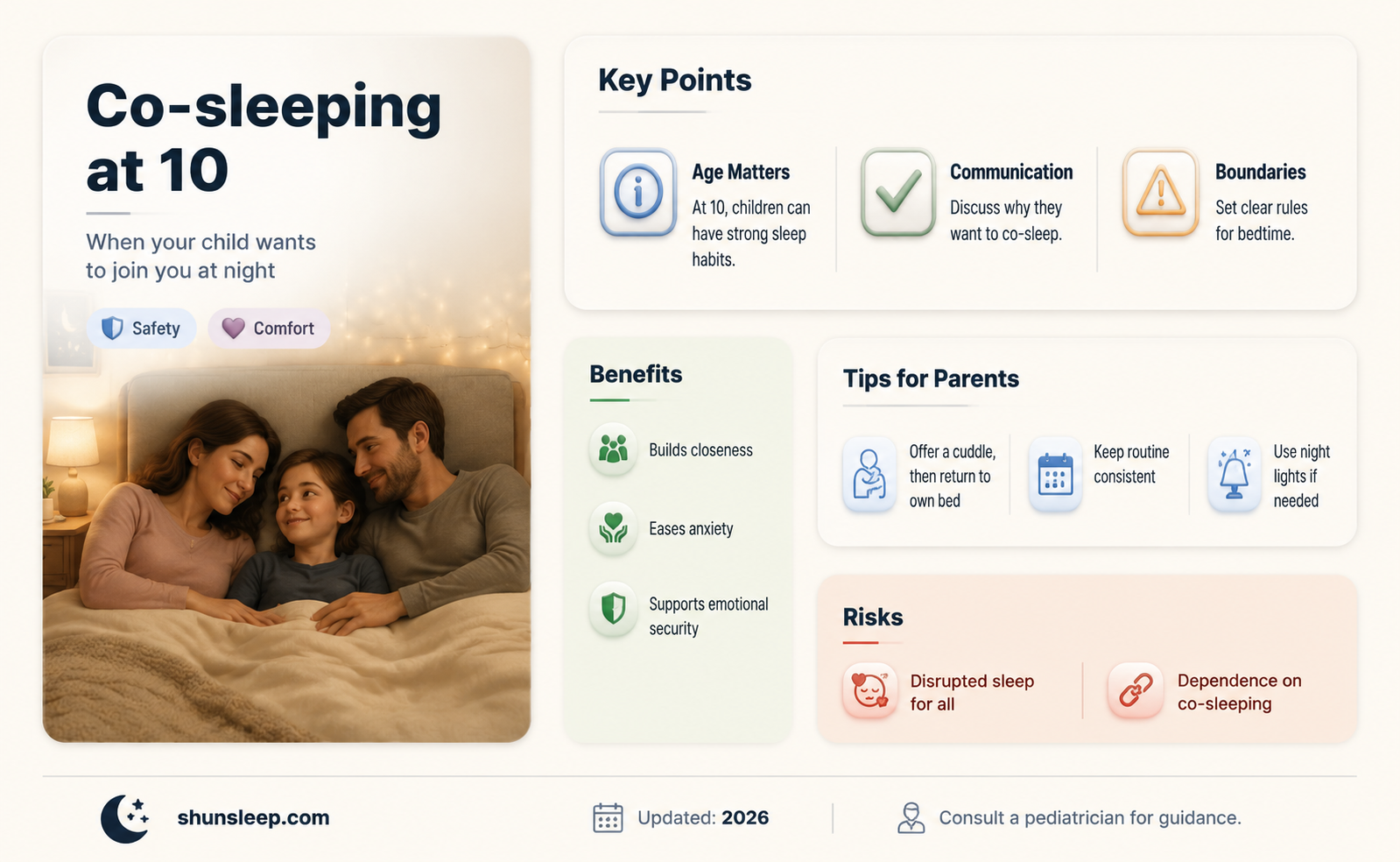 Co-sleeping at 10

When your child wants to join you at night

Safety
Comfort

Key Points

Age Matters
At 10, children can have strong sleep habits.

Communication
Discuss why they want to co-sleep.

Boundaries
Set clear rules for bedtime.

Benefits

Builds closeness

Eases anxiety

Supports emotional security

Tips for Parents

Offer a cuddle, then return to own bed

Keep routine consistent

Use night lights if needed

Risks

Disrupted sleep for all

Dependence on co-sleeping

shunsleep.com

Updated: 2026

Consult a pediatrician for guidance.